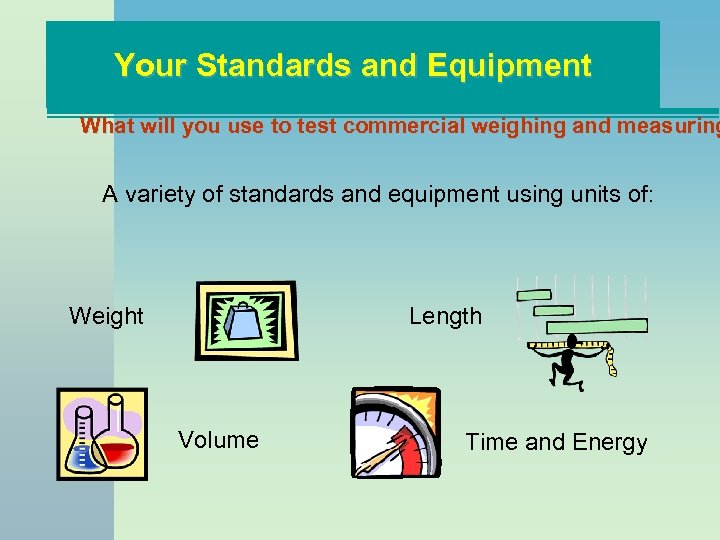 Your Standards and Equipment

What will you use to test commercial weighing and measuring

A variety of standards and equipment using units of:

Weight

Length

Volume

Time and Energy